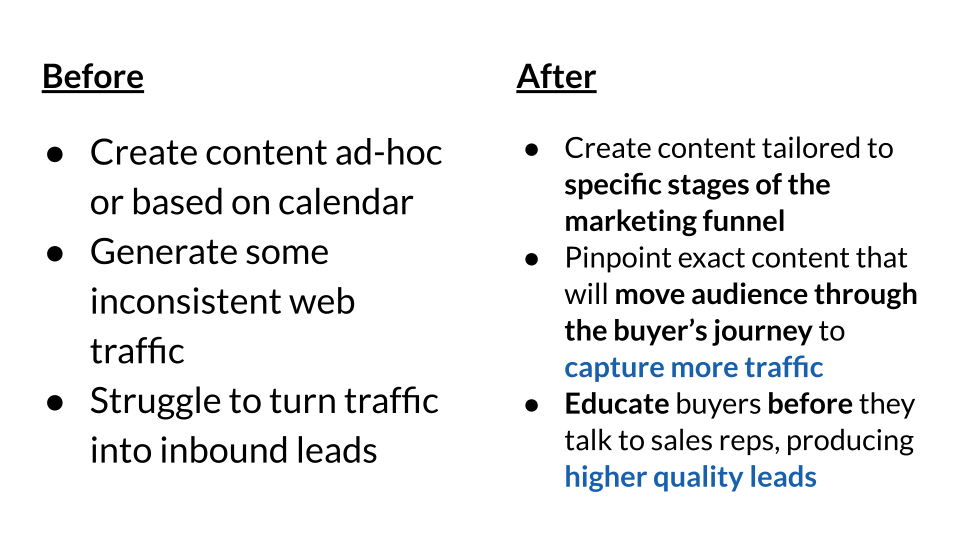 Before

● Create content ad-hoc or based on calendar
● Generate some inconsistent web traffic
● Struggle to turn traffic into inbound leads

After

● Create content tailored to specific stages of the marketing funnel
● Pinpoint exact content that will move audience through the buyer's journey to capture more traffic
● Educate buyers before they talk to sales reps, producing higher quality leads